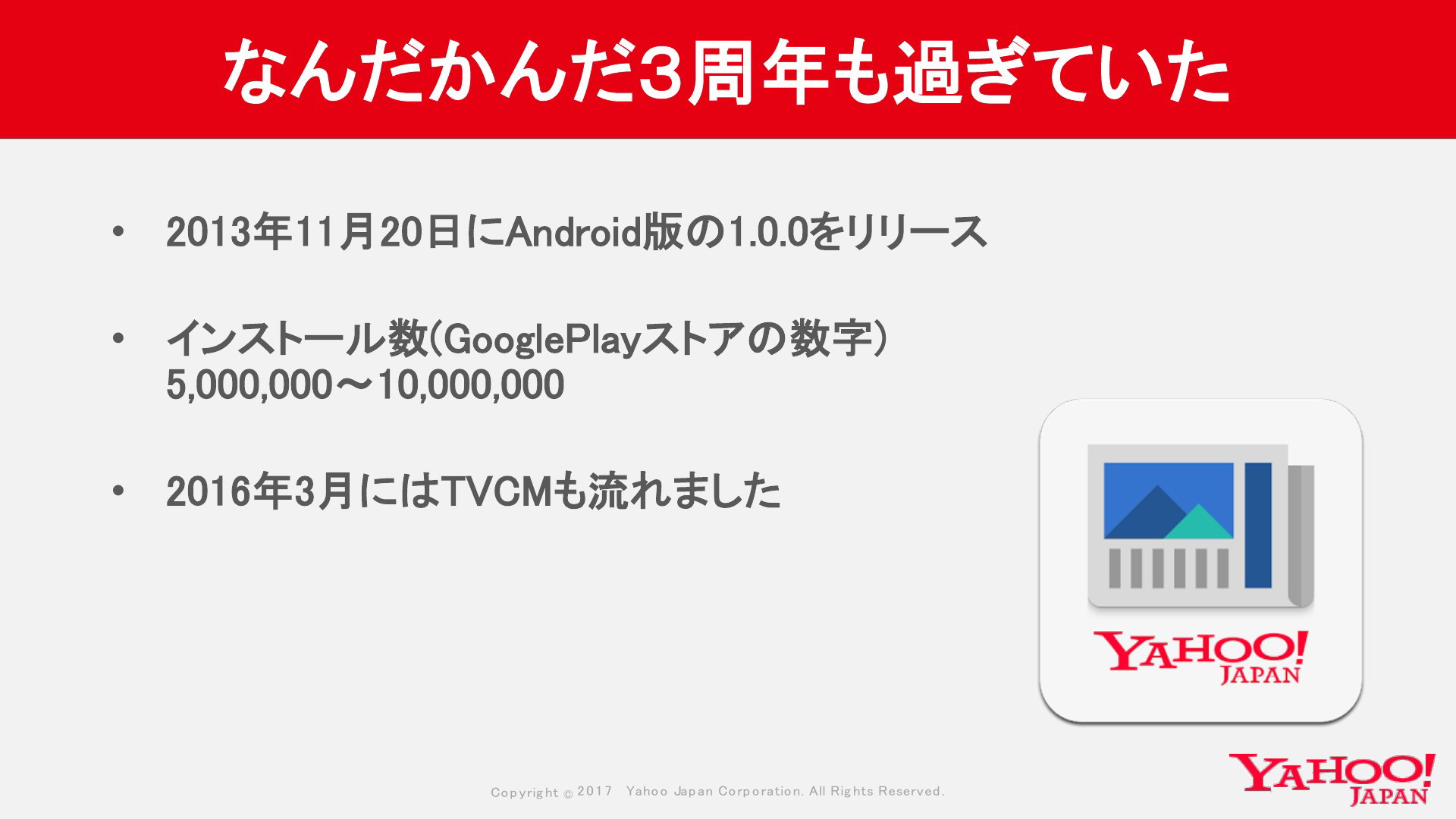 なんだかんだ3周年も過ぎていた

• 2013年11月20日にAndroid版の1.0.0をリリース

• インストール数(GooglePlayストアの数字)
5,000,000～10,000,000

• 2016年3月にはTVCMも流れました

YAHOO! JAPAN

Copyright © 2017 Yahoo Japan Corporation. All Rights Reserved.

YAHOO! JAPAN